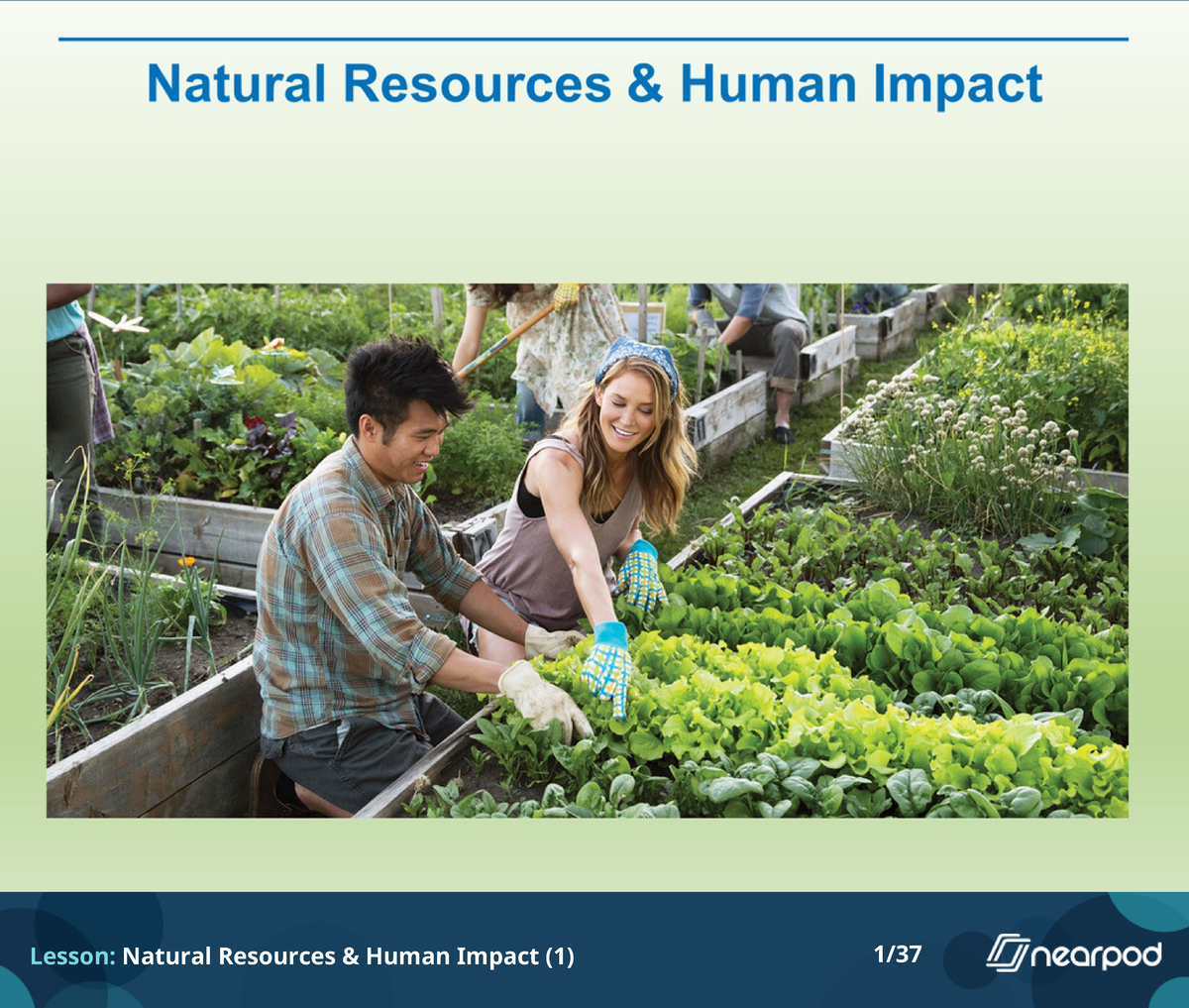 Natural Resources & Human Impact

Lesson: Natural Resources & Human Impact (1)

1/37

nearpod